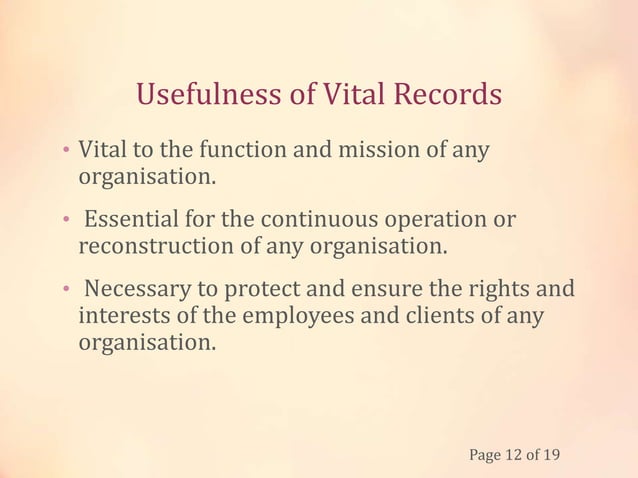 Usefulness of Vital Records

• Vital to the function and mission of any organisation.

• Essential for the continuous operation or reconstruction of any organisation.

• Necessary to protect and ensure the rights and interests of the employees and clients of any organisation.

Page 12 of 19